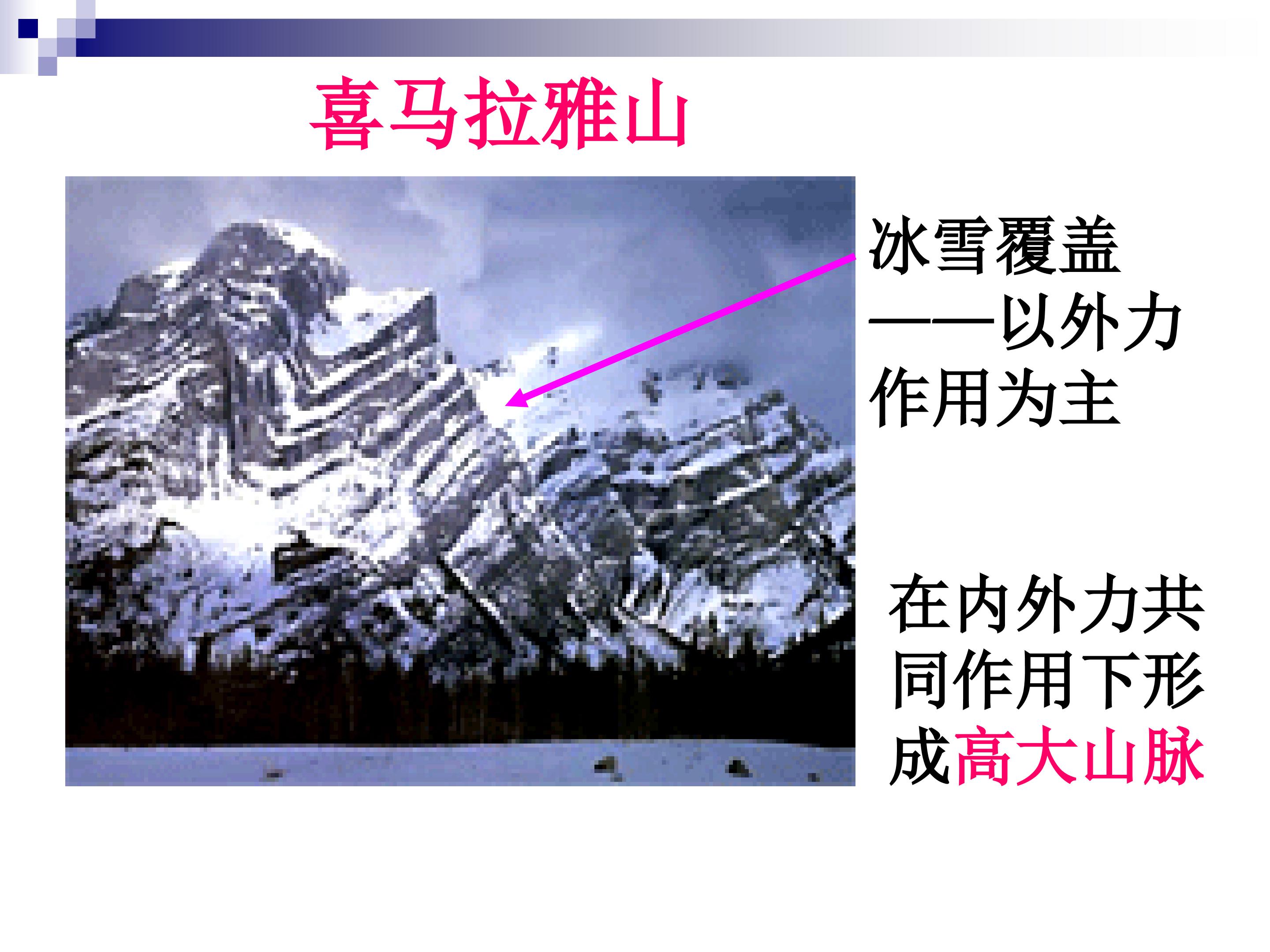 喜马拉雅山

冰雪覆盖——以外力作用为主

在内外力共同作用下形成高大山脉